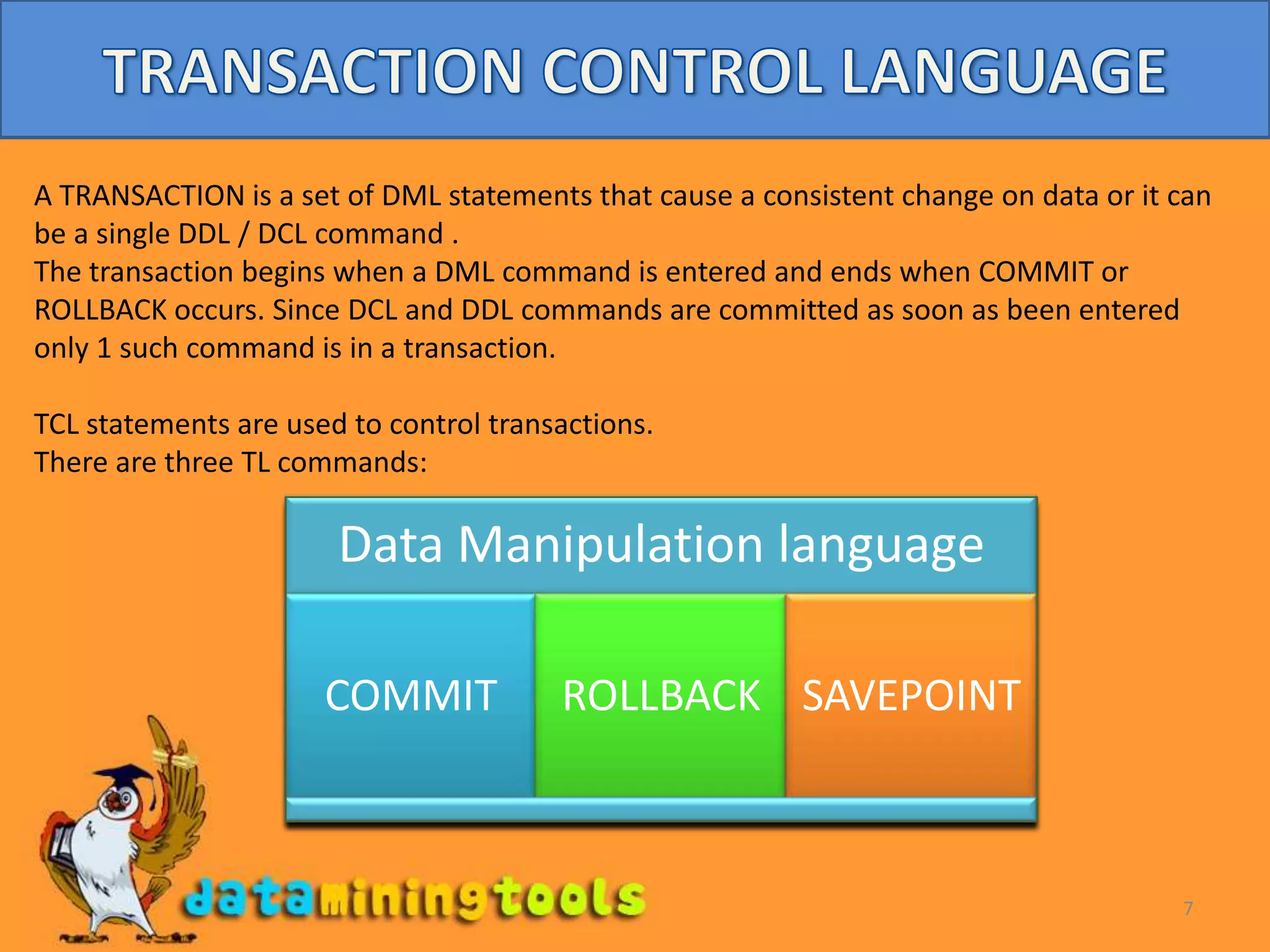 TRANSACTION CONTROL LANGUAGE

A TRANSACTION is a set of DML statements that cause a consistent change on data or it can be a single DDL / DCL command .
The transaction begins when a DML command is entered and ends when COMMIT or ROLLBACK occurs. Since DCL and DDL commands are committed as soon as been entered only 1 such command is in a transaction.

TCL statements are used to control transactions.
There are three TL commands:

Data Manipulation language

COMMIT

ROLLBACK

SAVEPOINT

dataminingtools

7